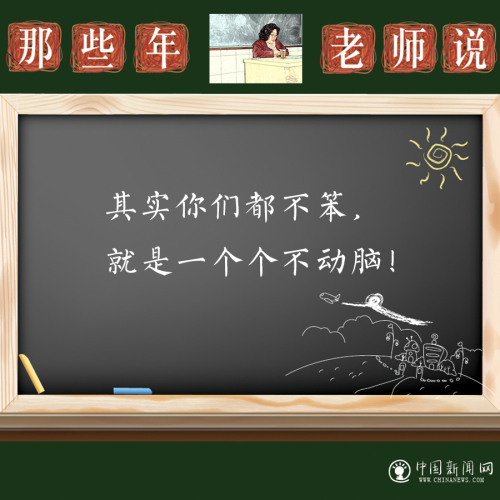 那些年 老师说

其实你们都不笨，
就是一个个不动脑！

中国新闻网
WWW.CHINANEWS.COM